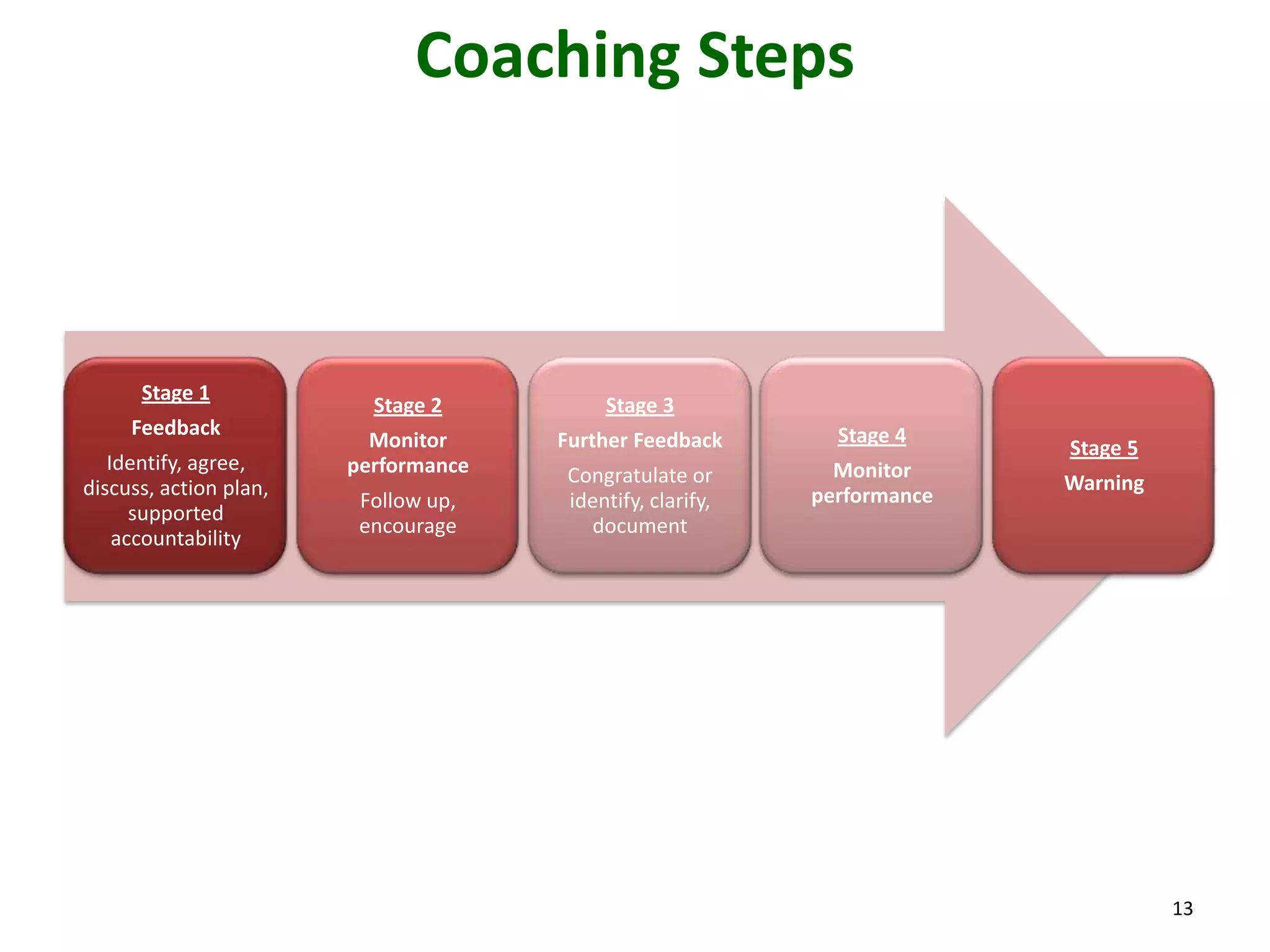 Coaching Steps

Stage 1
Feedback
Identify, agree, discuss, action plan, supported accountability

Stage 2
Monitor performance
Follow up, encourage

Stage 3
Further Feedback
Congratulate or identify, clarify, document

Stage 4
Monitor performance

Stage 5
Warning

13